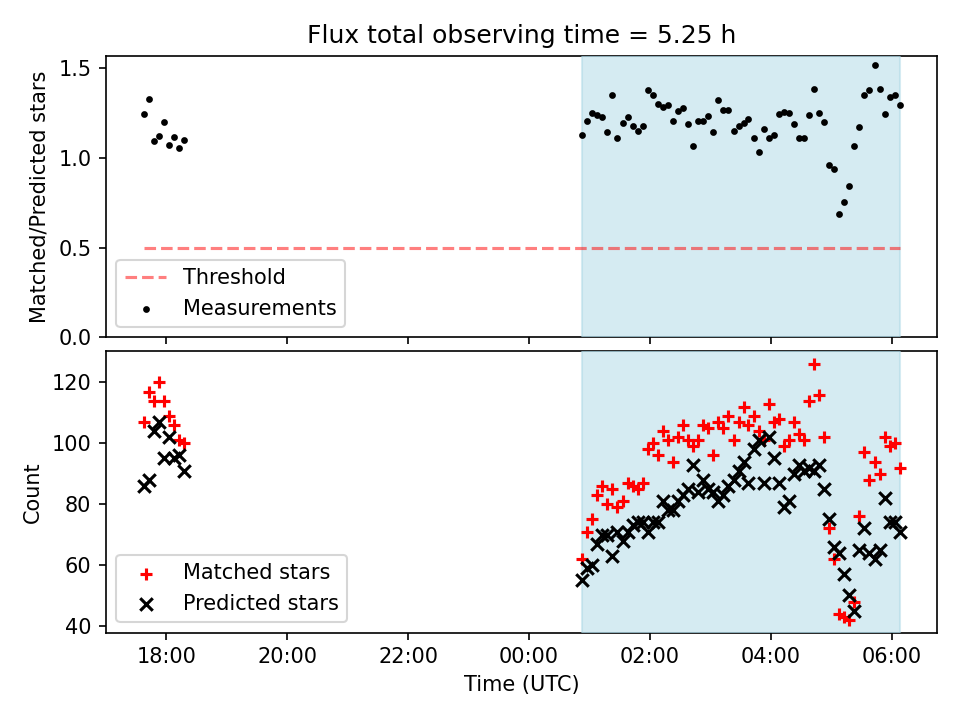 Flux total observing time = 5.25 h

Matched/Predicted stars

1.5
1.0
0.5
0.0

Threshold
Measurements

Count

120
100
80
60
40

Matched stars
Predicted stars

18:00
20:00
22:00
00:00
02:00
04:00
06:00

Time (UTC)